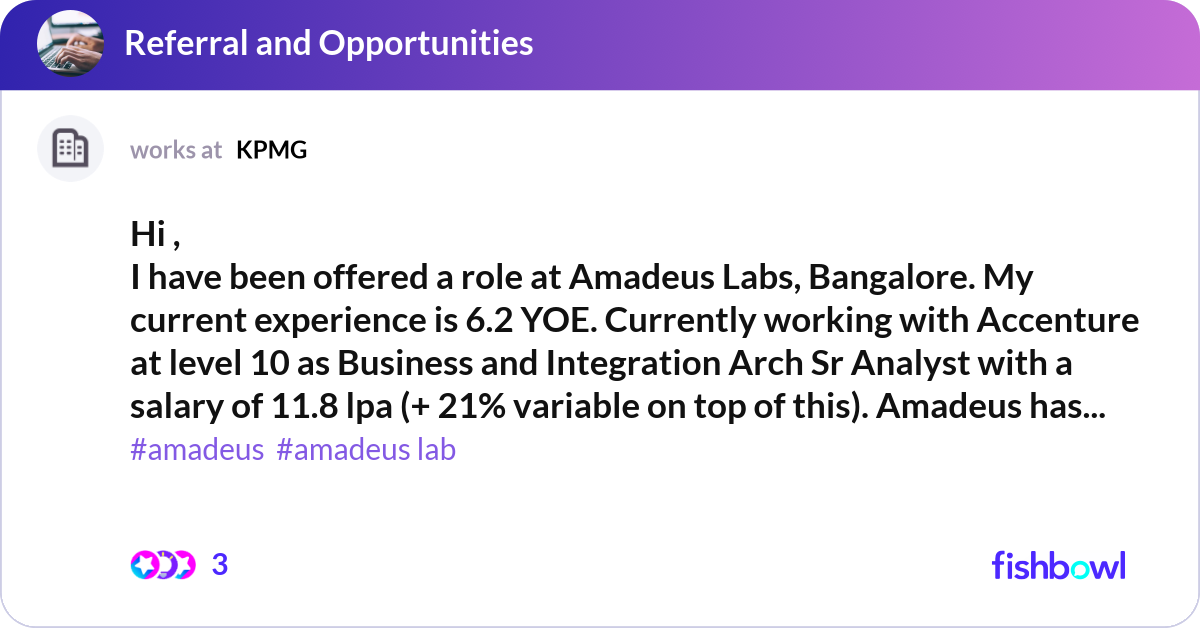 Referral and Opportunities

works at KPMG

Hi ,
I have been offered a role at Amadeus Labs, Bangalore. My current experience is 6.2 YOE. Currently working with Accenture at level 10 as Business and Integration Arch Sr Analyst with a salary of 11.8 lpa (+ 21% variable on top of this). Amadeus has...
#amadeus #amadeus lab

3

fishbowl